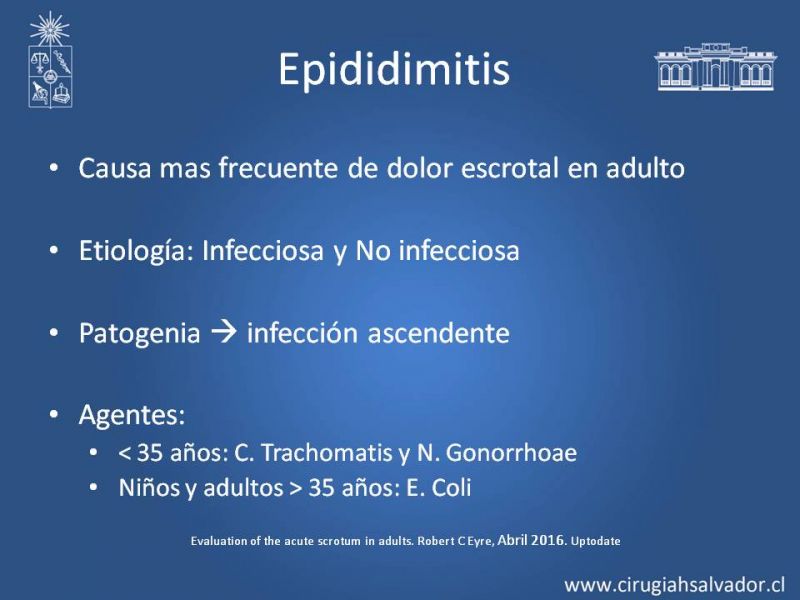 Epididimitis

• Causa mas frecuente de dolor escrotal en adulto

• Etiología: Infecciosa y No infecciosa

• Patogenia → infección ascendente

• Agentes:
  • < 35 años: C. Trachomatis y N. Gonorrhoae
  • Niños y adultos > 35 años: E. Coli

Evaluation of the acute scrotum in adults. Robert C Eyre, Abril 2016. Uptodate

www.cirugiahsalvador.cl